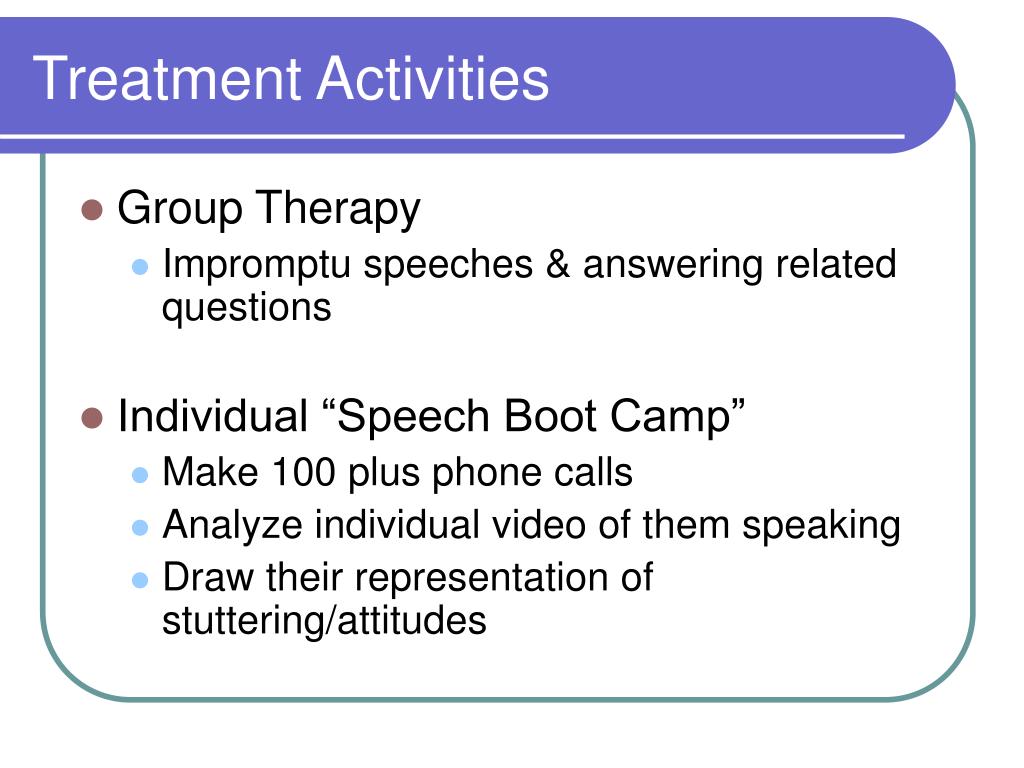 Treatment Activities

- Group Therapy
  - Impromptu speeches & answering related questions

- Individual “Speech Boot Camp”
  - Make 100 plus phone calls
  - Analyze individual video of them speaking
  - Draw their representation of stuttering/attitudes